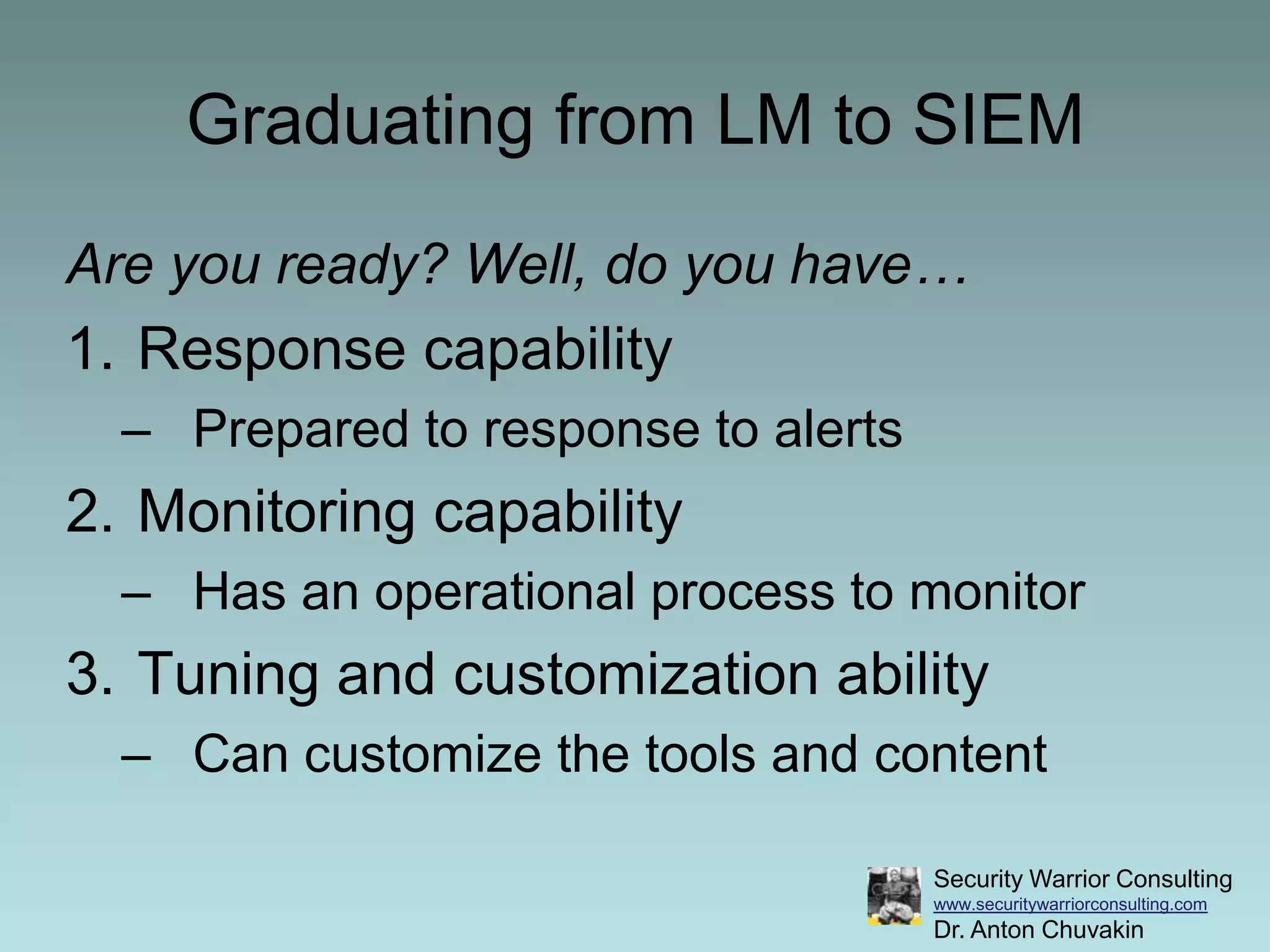 Graduating from LM to SIEM

Are you ready? Well, do you have…

1. Response capability
– Prepared to response to alerts
2. Monitoring capability
– Has an operational process to monitor
3. Tuning and customization ability
– Can customize the tools and content

Security Warrior Consulting
www.securitywarriorconsulting.com
Dr. Anton Chuvakin